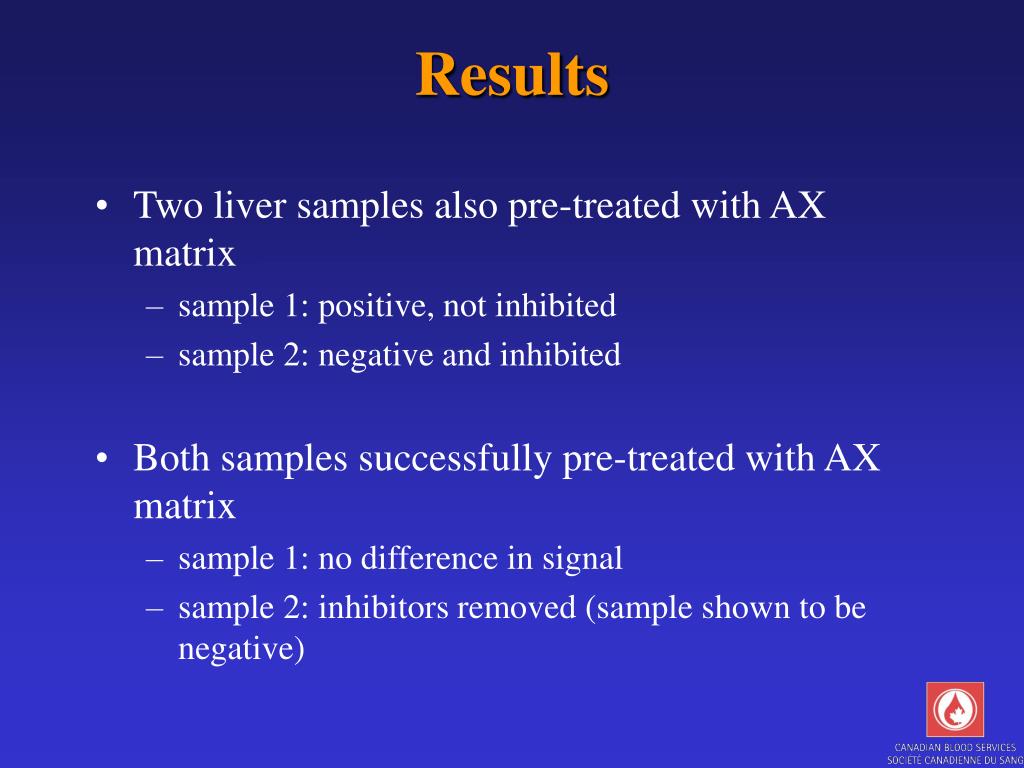 Results

• Two liver samples also pre-treated with AX matrix
– sample 1: positive, not inhibited
– sample 2: negative and inhibited

• Both samples successfully pre-treated with AX matrix
– sample 1: no difference in signal
– sample 2: inhibitors removed (sample shown to be negative)

CANADIAN BLOOD SERVICES
SOCIÉTÉ CANADIENNE DU SANG